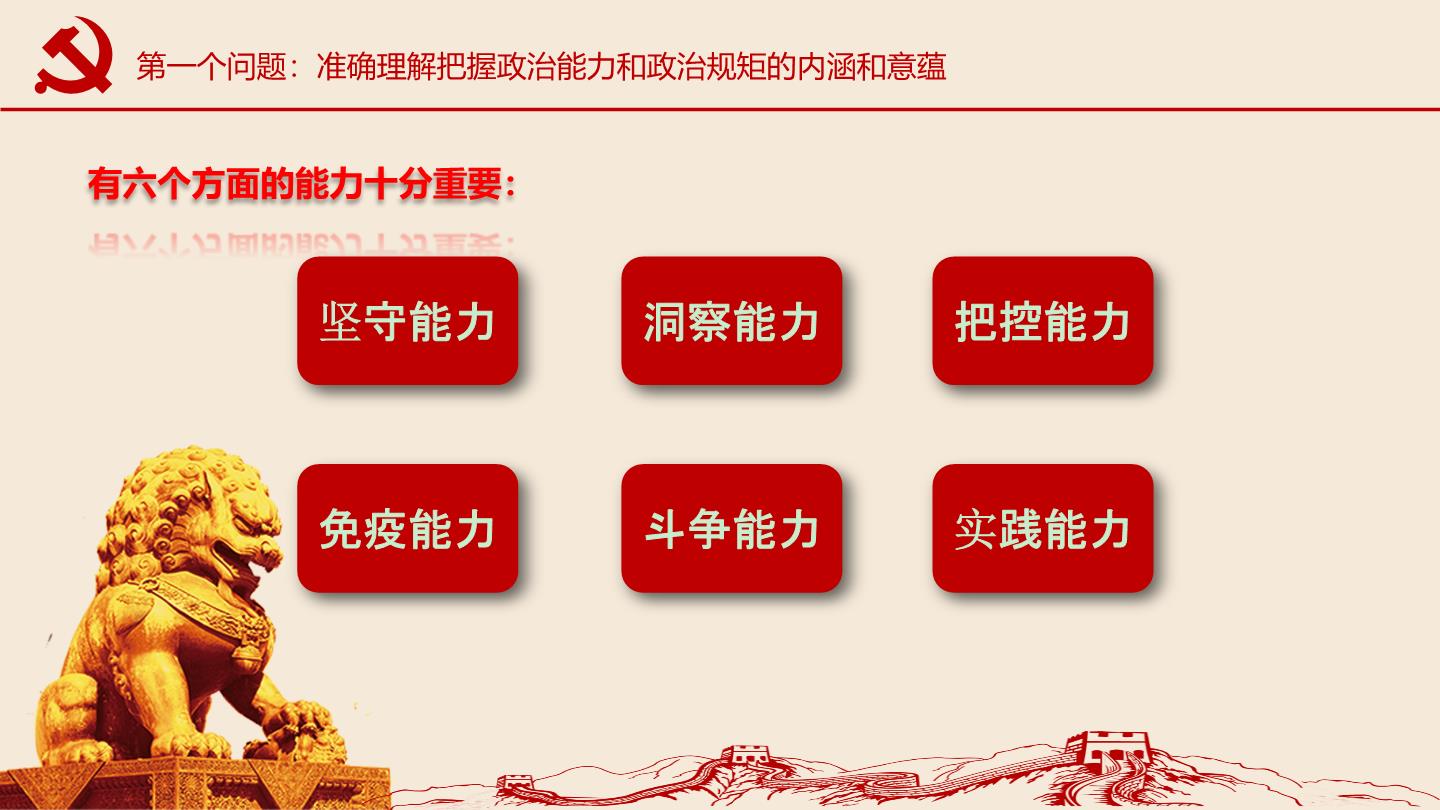 第一个问题：准确理解把握政治能力和政治规矩的内涵和意蕴

有六个方面的能力十分重要：

坚守能力

洞察能力

把控能力

免疫能力

斗争能力

实践能力